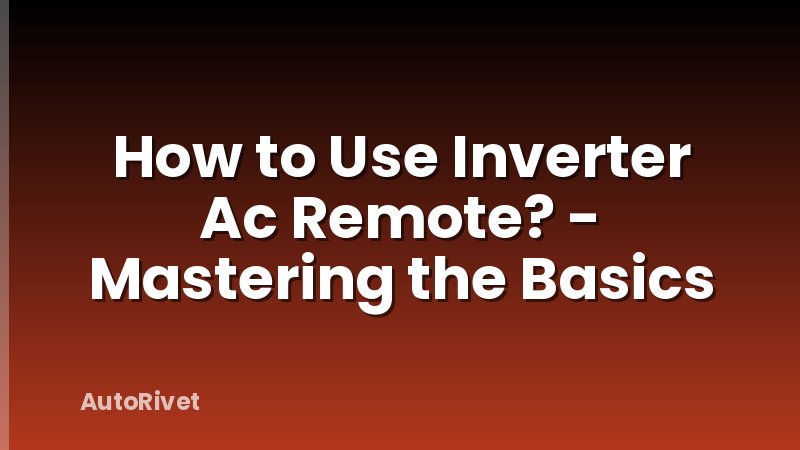 How to Use Inverter Ac Remote? - Mastering the Basics

AutoRivet